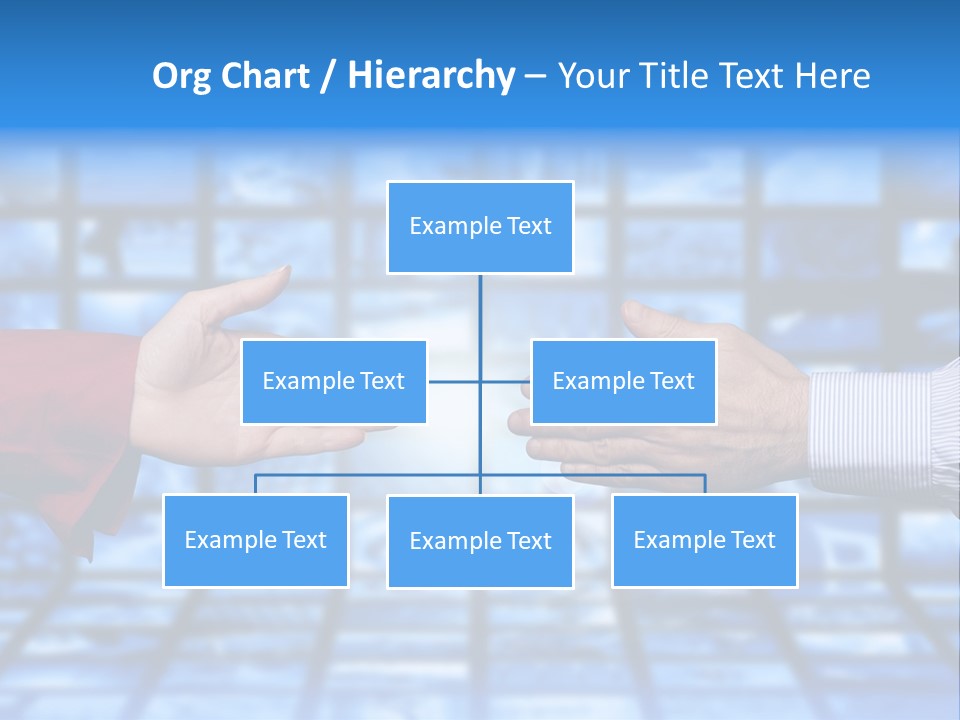 Org Chart / Hierarchy – Your Title Text Here

Example Text

Example Text

Example Text

Example Text

Example Text

Example Text